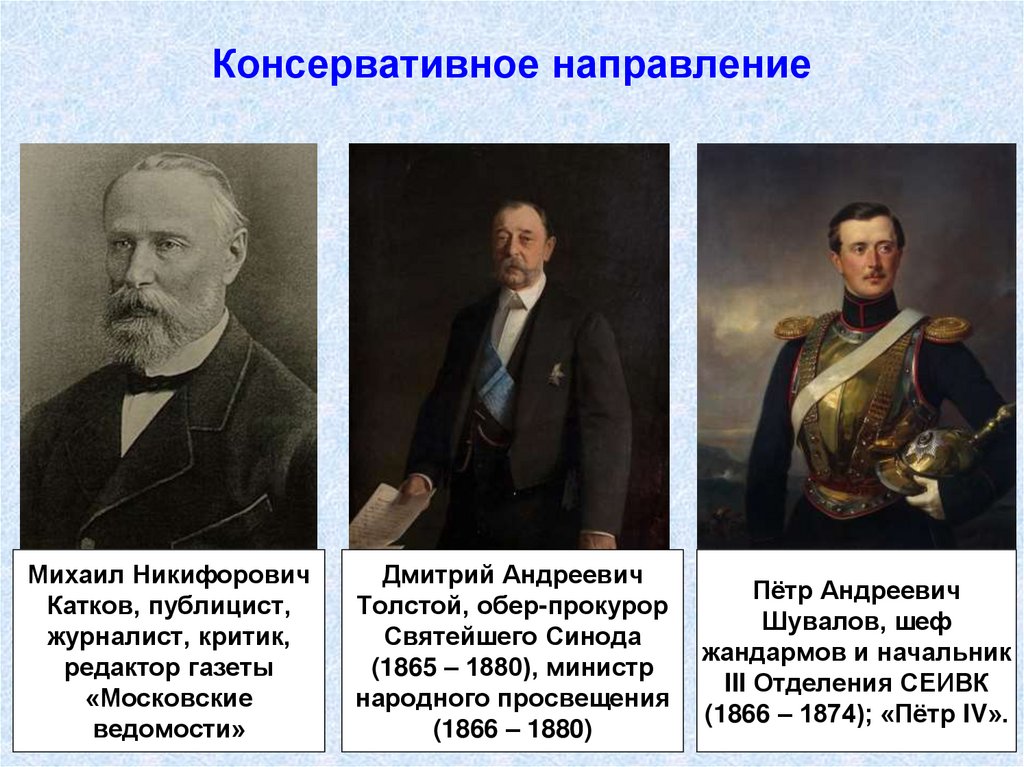 Консервативное направление

Михаил Никифорович Катков, публицист, журналист, критик, редактор газеты «Московские ведомости»

Дмитрий Андреевич Толстой, обер-прокурор Святейшего Синода (1865 – 1880), министр народного просвещения (1866 – 1880)

Пётр Андреевич Шувалов, шеф жандармов и начальник III Отделения СЕИВК (1866 – 1874); «Пётр IV».